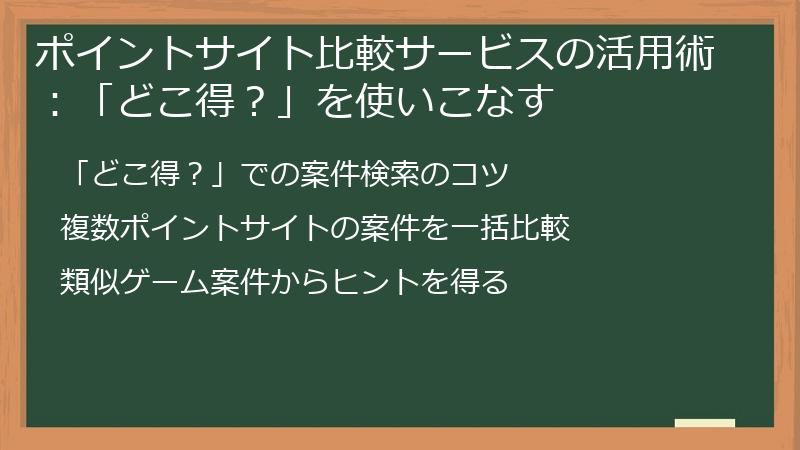 ポイントサイト比較サービスの活用術：「どこ得？」を使いこなす

「どこ得？」での案件検索のコツ

複数ポイントサイトの案件を一括比較

類似ゲーム案件からヒントを得る